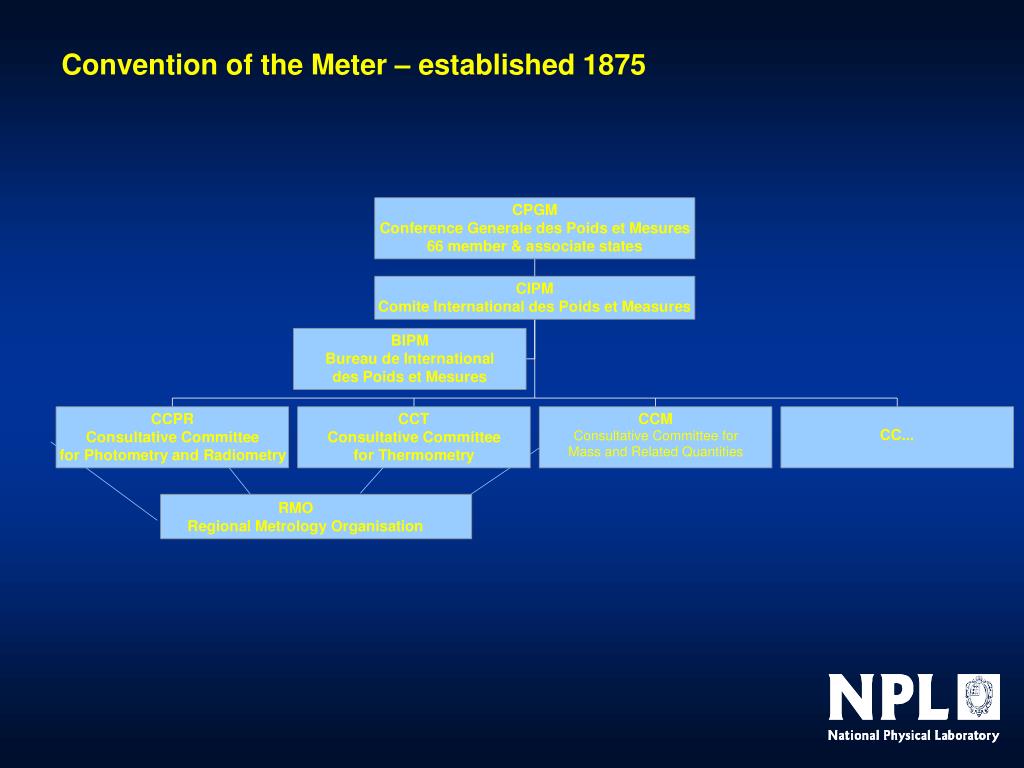 Convention of the Meter – established 1875

CPGM
Conference Generale des Poids et Mesures
66 member & associate states

CIPM
Comite International des Poids et Measures

BIPM
Bureau de International
des Poids et Mesures

CCPR
Consultative Committee
for Photometry and Radiometry

CCT
Consultative Committee
for Thermometry

CCM
Consultative Committee for
Mass and Related Quantities

CC...

RMO
Regional Metrology Organisation

NPL
National Physical Laboratory